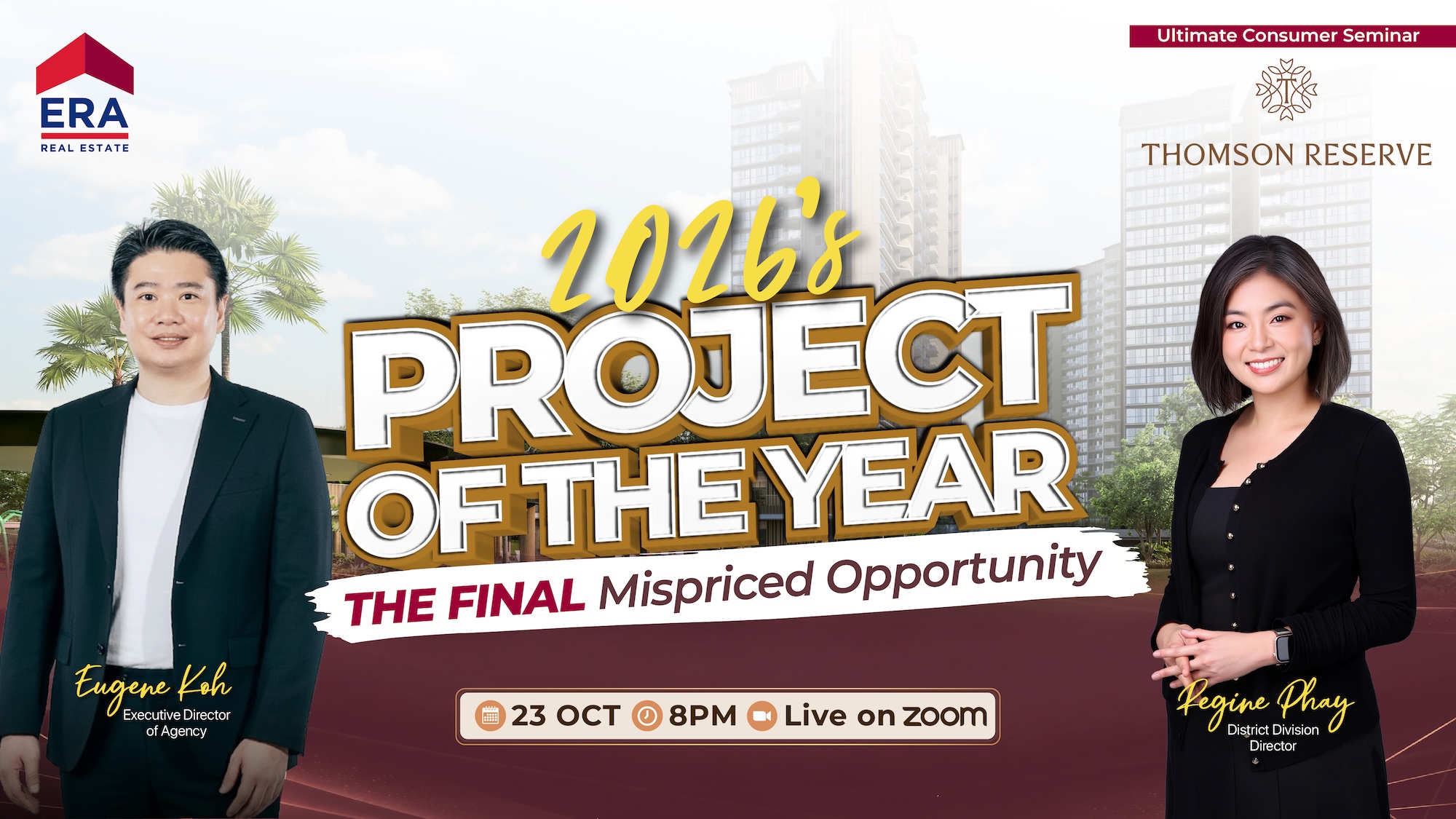 ERA
REAL ESTATE

Ultimate Consumer Seminar

THOMSON RESERVE

2026's
PROJECT
OF THE YEAR
THE FINAL Mispriced Opportunity

Eugene Koh
Executive Director
of Agency

23 OCT 8PM Live on zoom

Regine Phay
District Division
Director